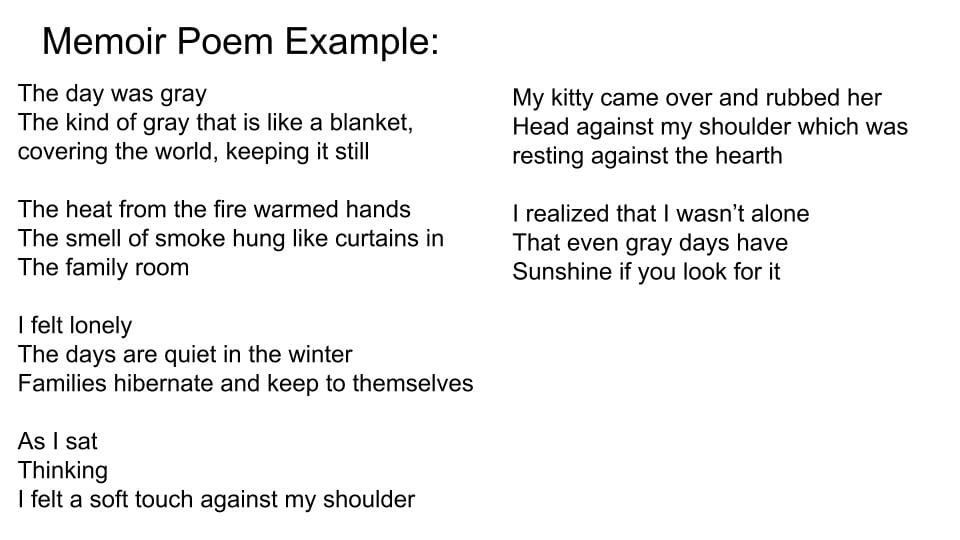 Memoir Poem Example:

The day was gray
The kind of gray that is like a blanket,
covering the world, keeping it still

The heat from the fire warmed hands
The smell of smoke hung like curtains in
The family room

I felt lonely
The days are quiet in the winter
Families hibernate and keep to themselves

As I sat
Thinking
I felt a soft touch against my shoulder

My kitty came over and rubbed her
Head against my shoulder which was
resting against the hearth

I realized that I wasn't alone
That even gray days have
Sunshine if you look for it